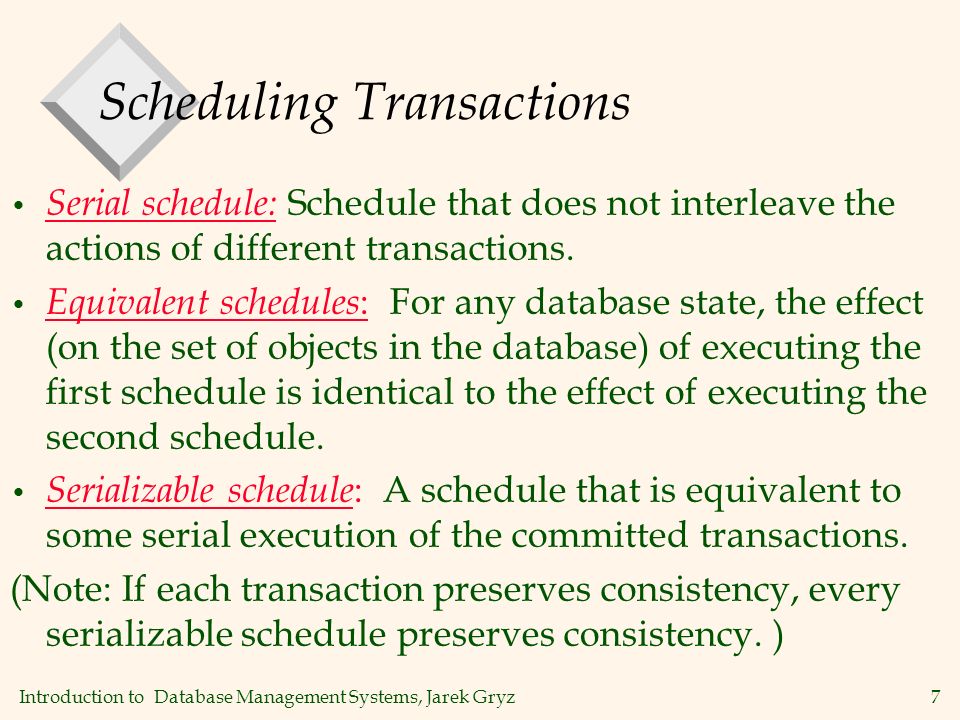 Scheduling Transactions

• Serial schedule: Schedule that does not interleave the actions of different transactions.

• Equivalent schedules: For any database state, the effect (on the set of objects in the database) of executing the first schedule is identical to the effect of executing the second schedule.

• Serializable schedule: A schedule that is equivalent to some serial execution of the committed transactions.

(Note: If each transaction preserves consistency, every serializable schedule preserves consistency. )

Introduction to Database Management Systems, Jarek Gryz

7